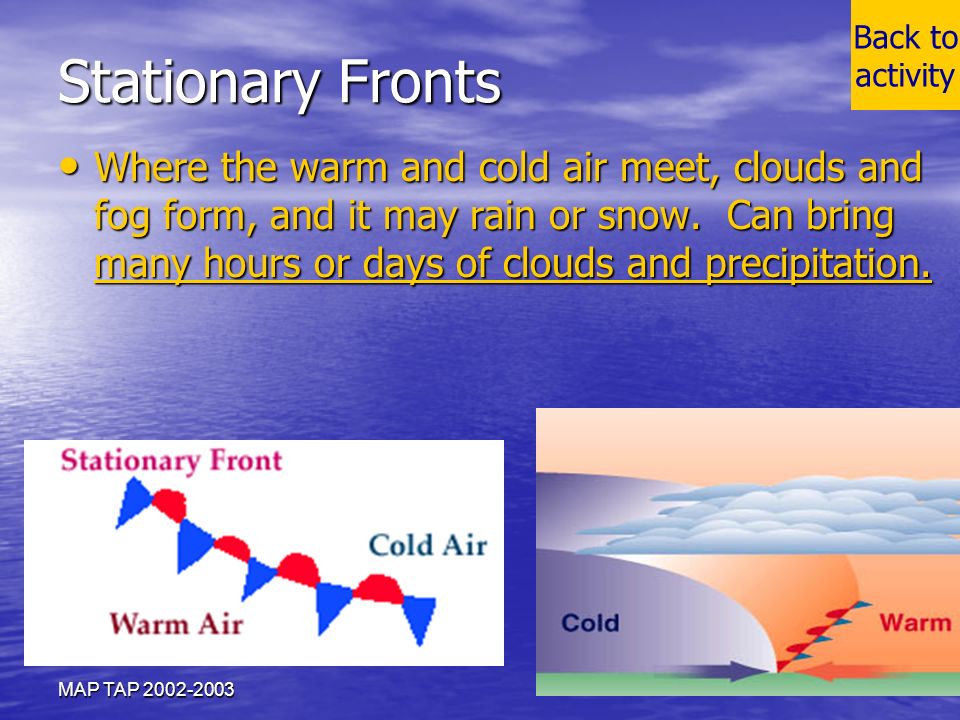 Back to activity

Stationary Fronts

• Where the warm and cold air meet, clouds and fog form, and it may rain or snow. Can bring many hours or days of clouds and precipitation.

Stationary Front

Cold Air

Warm Air

Cold

Warm

MAP TAP 2002-2003